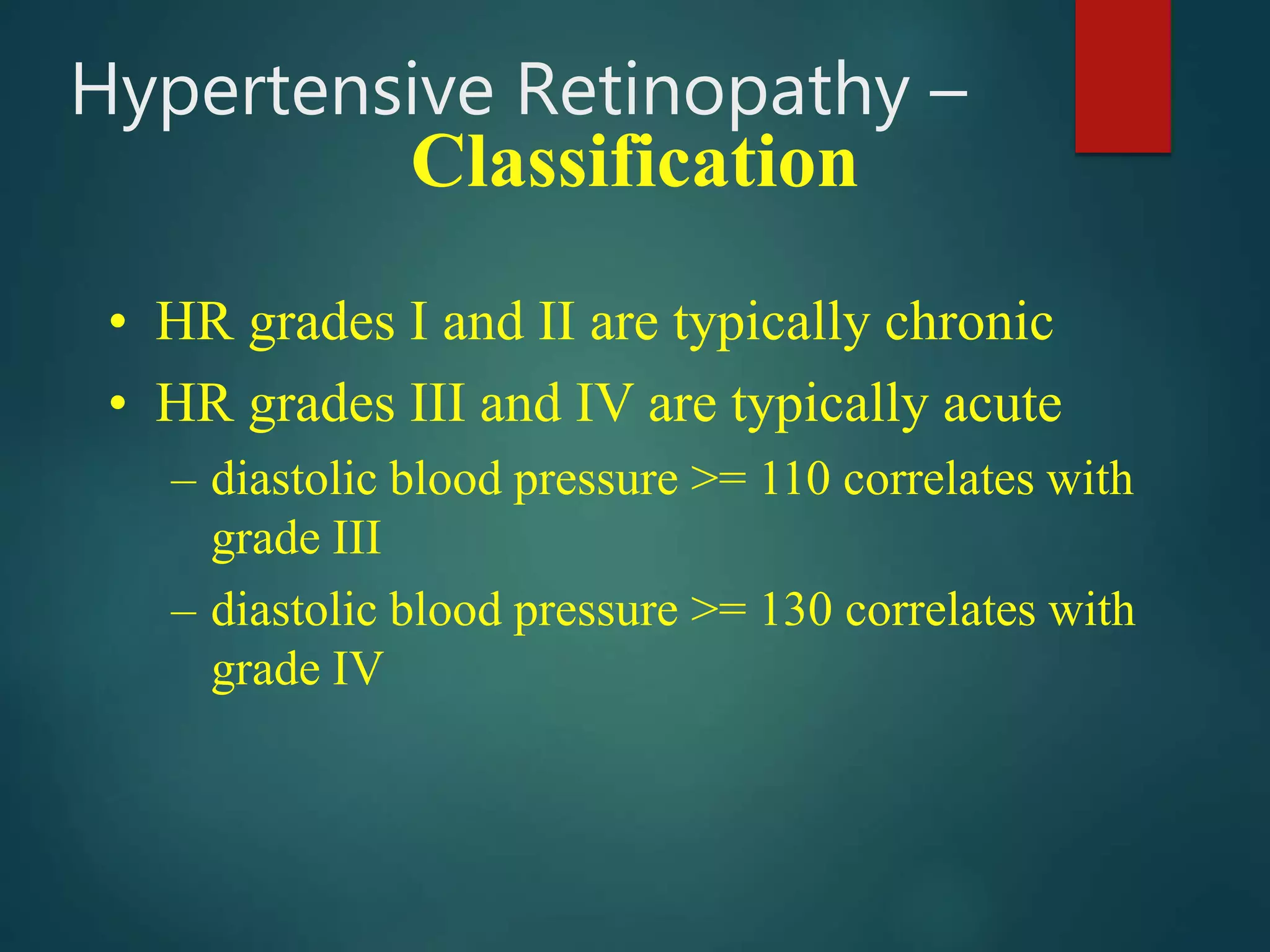 Hypertensive Retinopathy – Classification

• HR grades I and II are typically chronic
• HR grades III and IV are typically acute
– diastolic blood pressure >= 110 correlates with grade III
– diastolic blood pressure >= 130 correlates with grade IV